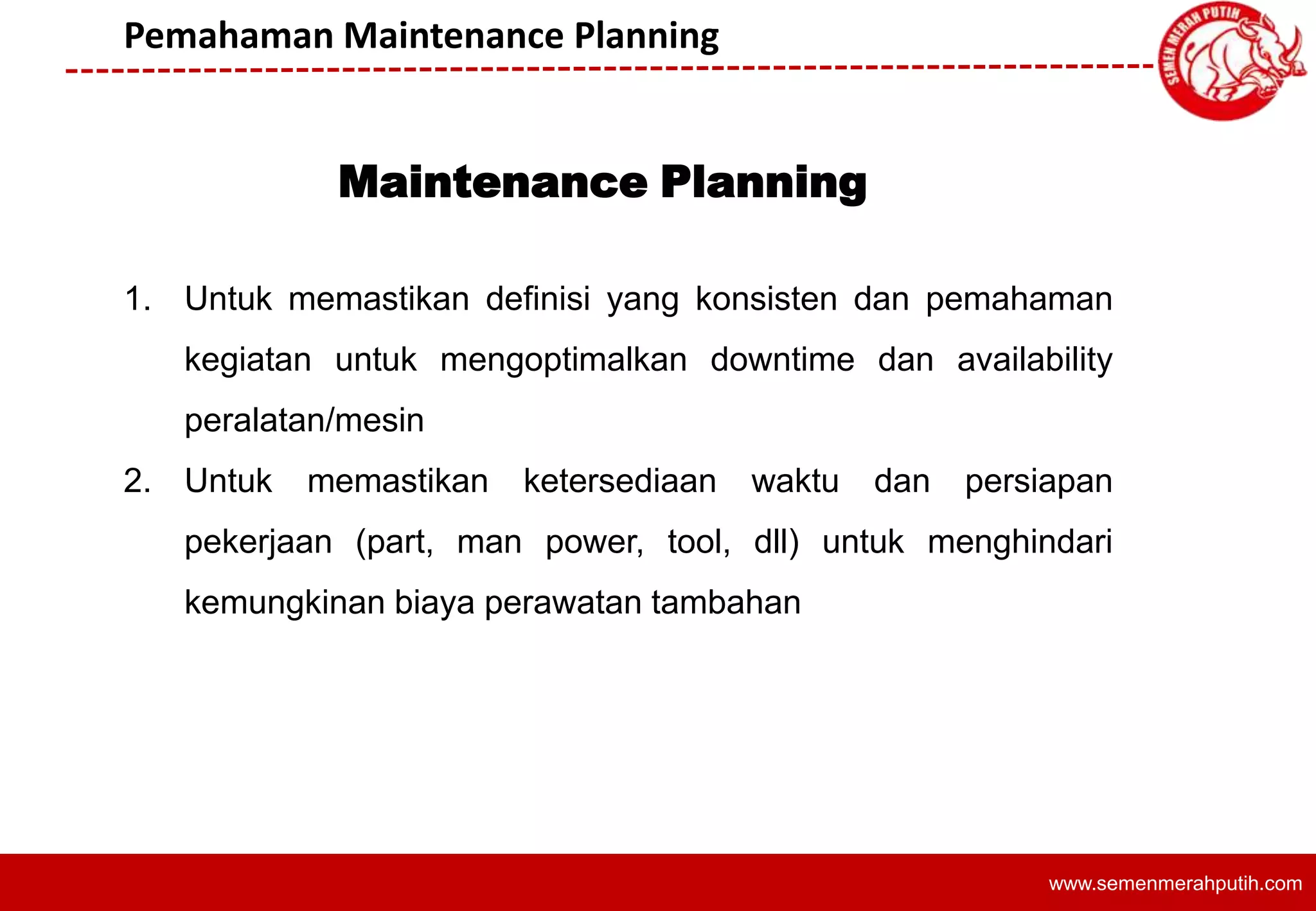 Pemahaman Maintenance Planning

SEMEN MERAH PUTIH

Maintenance Planning

1. Untuk memastikan definisi yang konsisten dan pemahaman kegiatan untuk mengoptimalkan downtime dan availability peralatan/mesin

2. Untuk memastikan ketersediaan waktu dan persiapan pekerjaan (part, man power, tool, dll) untuk menghindari kemungkinan biaya perawatan tambahan

www.semenmerahputih.com